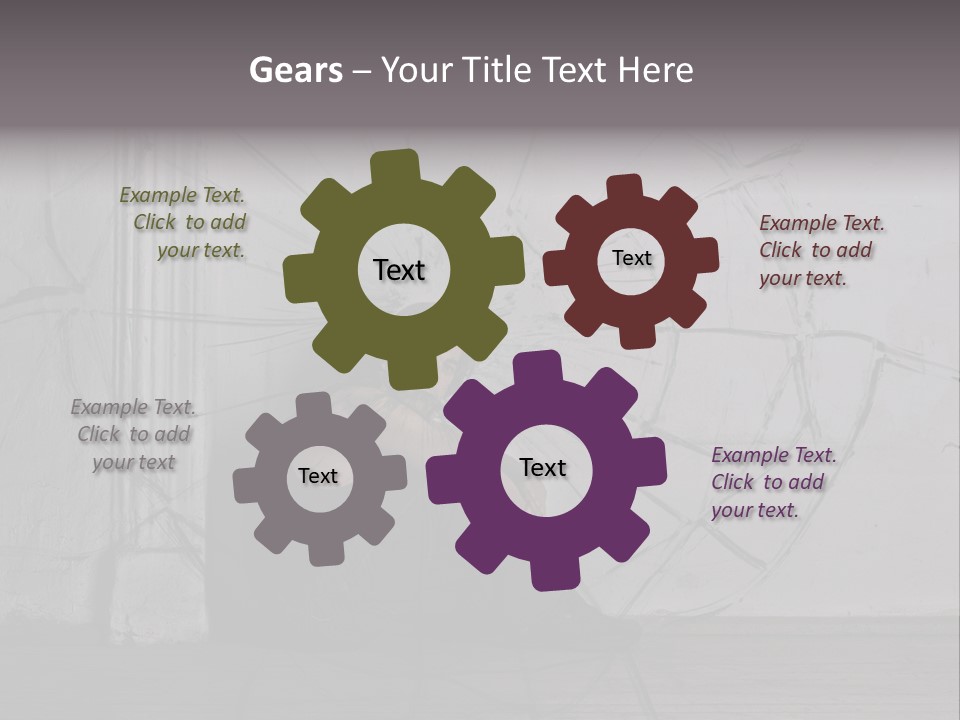 Gears – Your Title Text Here

Example Text. Click to add your text.

Text

Text

Example Text. Click to add your text.

Example Text. Click to add your text

Text

Text

Example Text. Click to add your text.